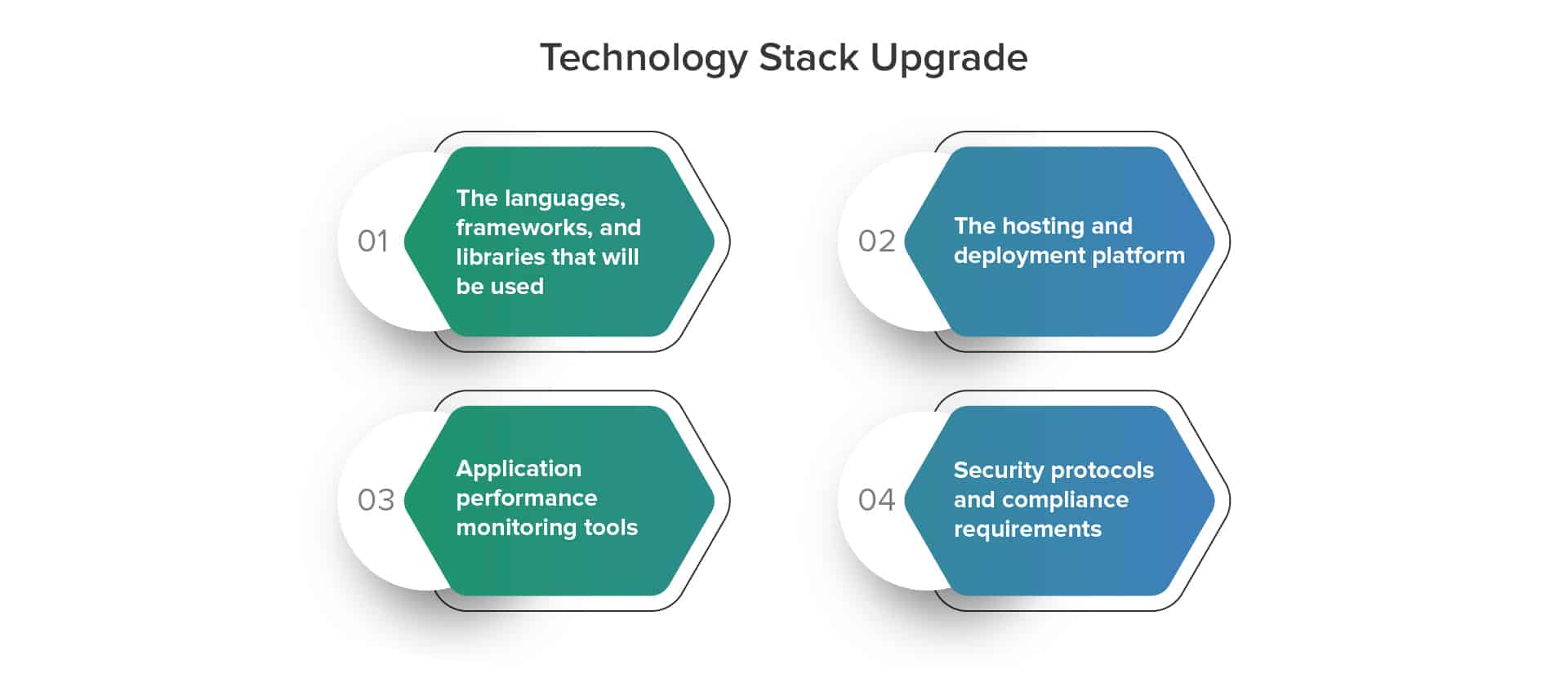 Technology Stack Upgrade

01
The languages, frameworks, and libraries that will be used

02
The hosting and deployment platform

03
Application performance monitoring tools

04
Security protocols and compliance requirements